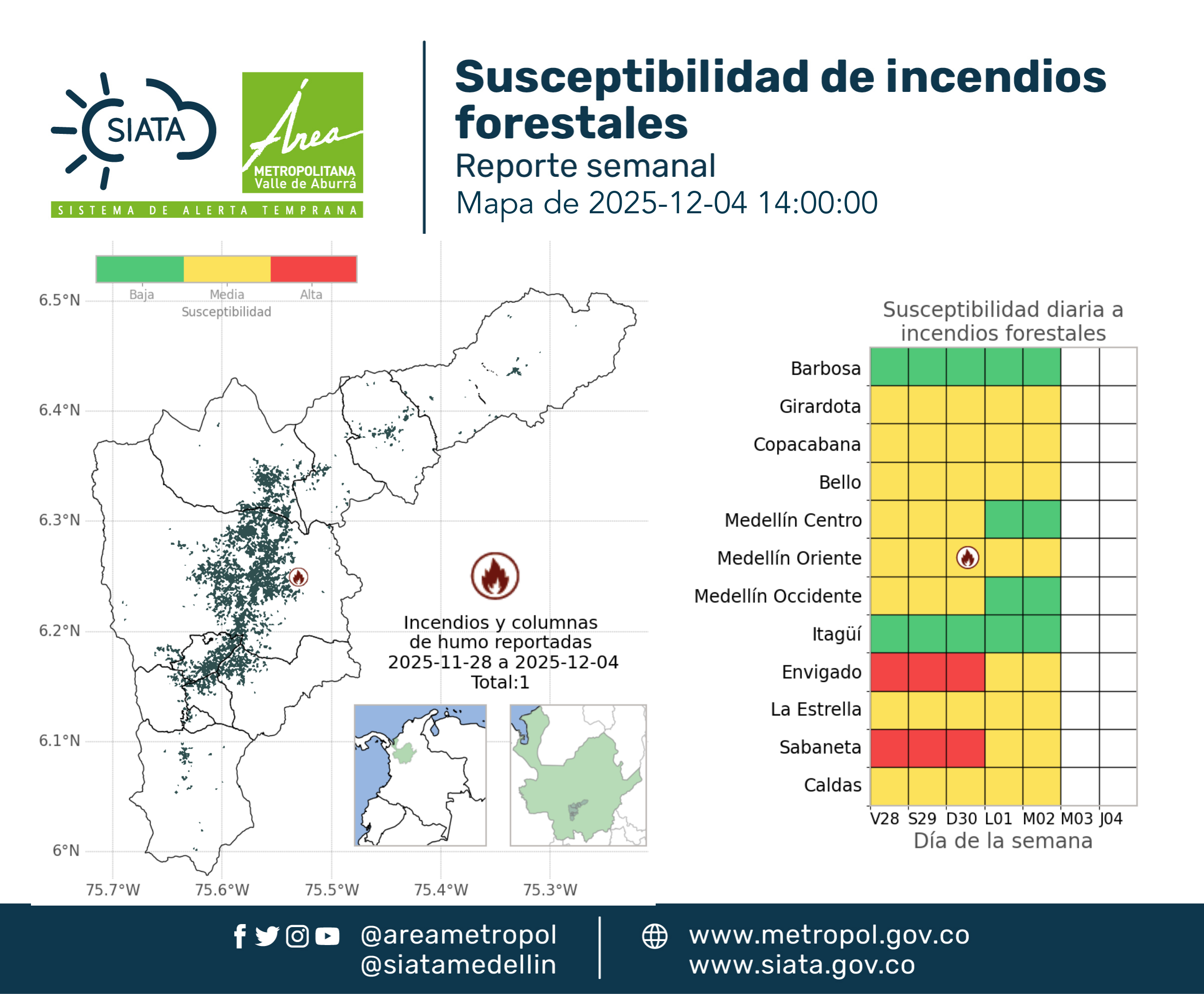 SIATA
Área METROPOLITANA Valle de Aburrá
SISTEMA DE ALERTA TEMPRANA

Susceptibilidad de incendios forestales
Reporte semanal
Mapa de 2025-12-04 14:00:00

Baja Media Alta
Susceptibilidad

6.5°N
6.4°N
6.3°N
6.2°N
6.1°N
6°N
75.7°W 75.6°W 75.5°W 75.4°W 75.3°W

Incendios y columnas de humo reportadas 2025-11-28 a 2025-12-04 Total:1

Susceptibilidad diaria a incendios forestales

Barbosa
Girardota
Copacabana
Bello
Medellín Centro
Medellín Oriente
Medellín Occidente
Itagüí
Envigado
La Estrella
Sabaneta
Caldas

V28 S29 D30 L01 M02 M03 J04
Día de la semana

@areametropol
@siatamedellin
www.metropol.gov.co
www.siata.gov.co